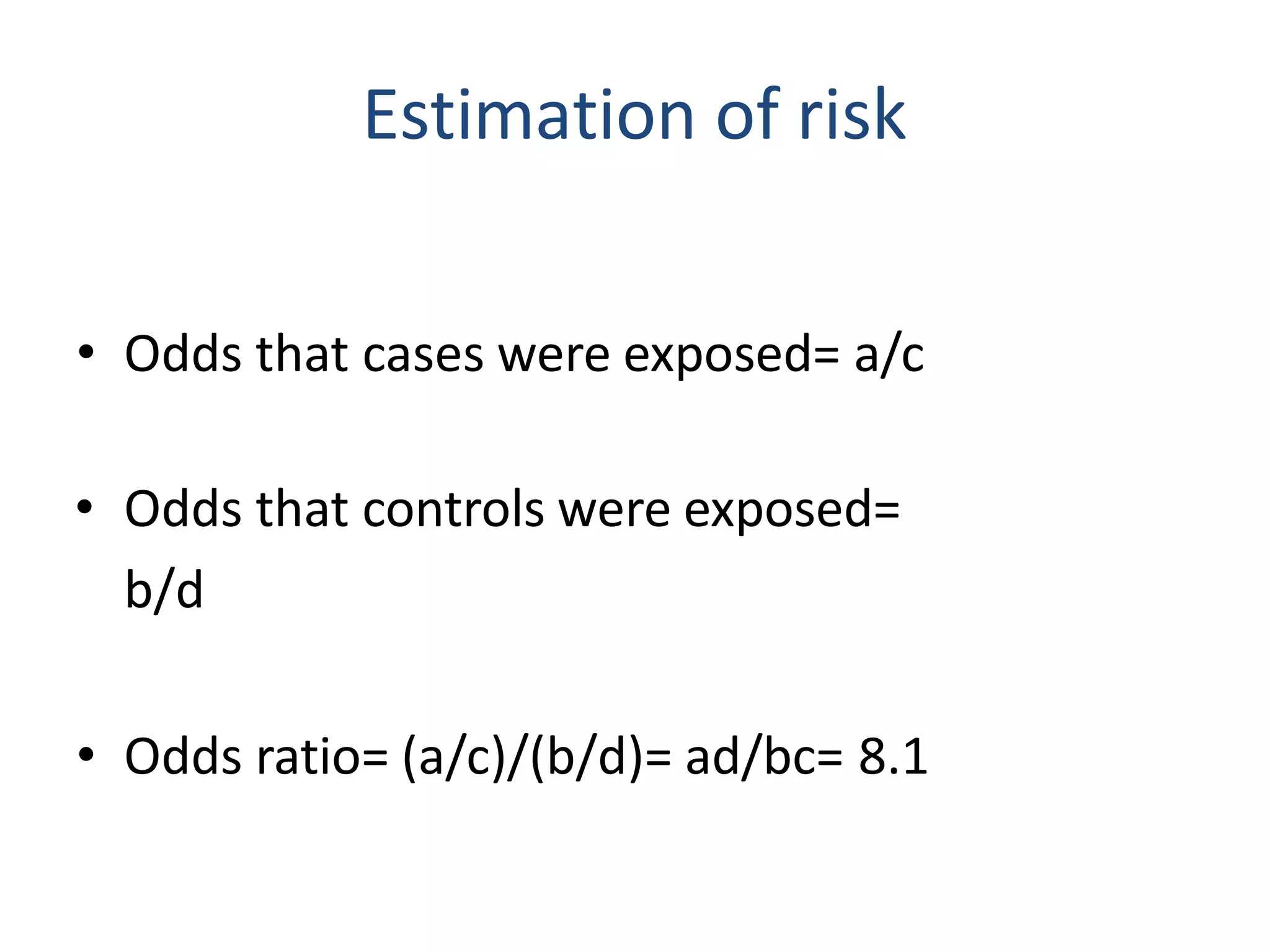 Estimation of risk

• Odds that cases were exposed= a/c

• Odds that controls were exposed= b/d

• Odds ratio= (a/c)/(b/d)= ad/bc= 8.1